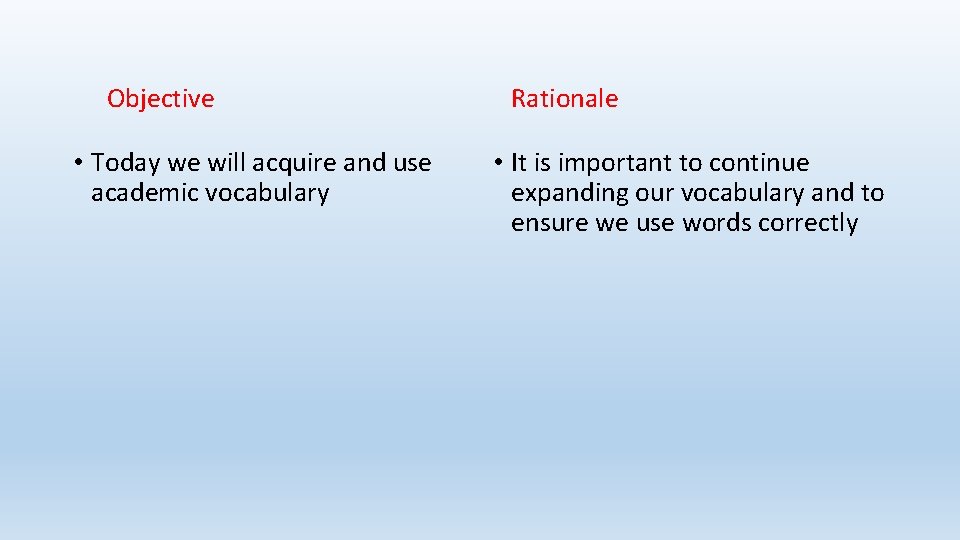 Objective

• Today we will acquire and use academic vocabulary

Rationale

• It is important to continue expanding our vocabulary and to ensure we use words correctly